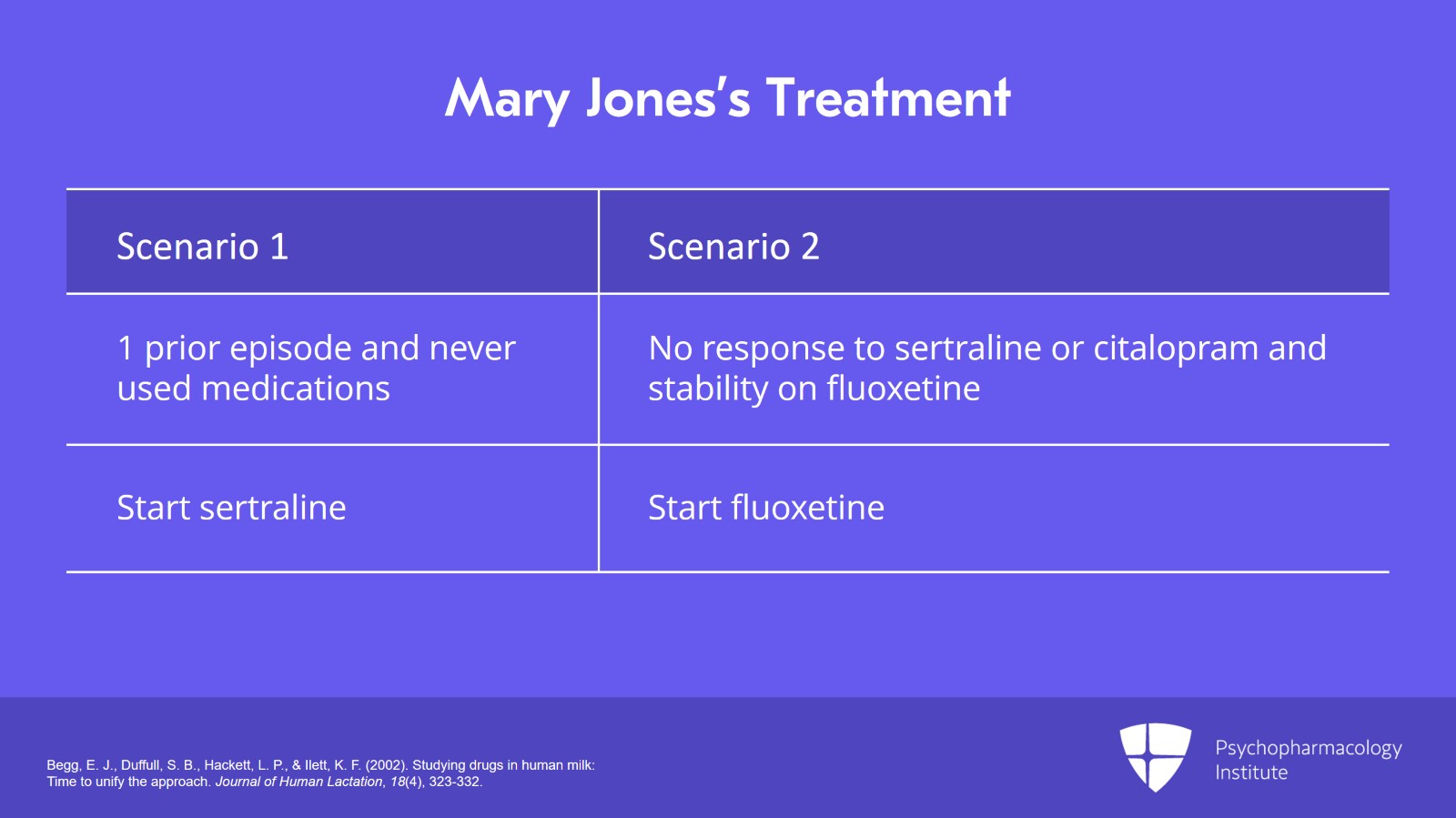 Mary Jones's Treatment

| Scenario 1 | Scenario 2 |
|---|---|
| 1 prior episode and never used medications | No response to sertraline or citalopram and stability on fluoxetine |
| Start sertraline | Start fluoxetine |

Begg, E. J., Duffull, S. B., Hackett, L. P., & Ilett, K. F. (2002). Studying drugs in human milk: Time to unify the approach. Journal of Human Lactation, 18(4), 323-332.

Psychopharmacology Institute